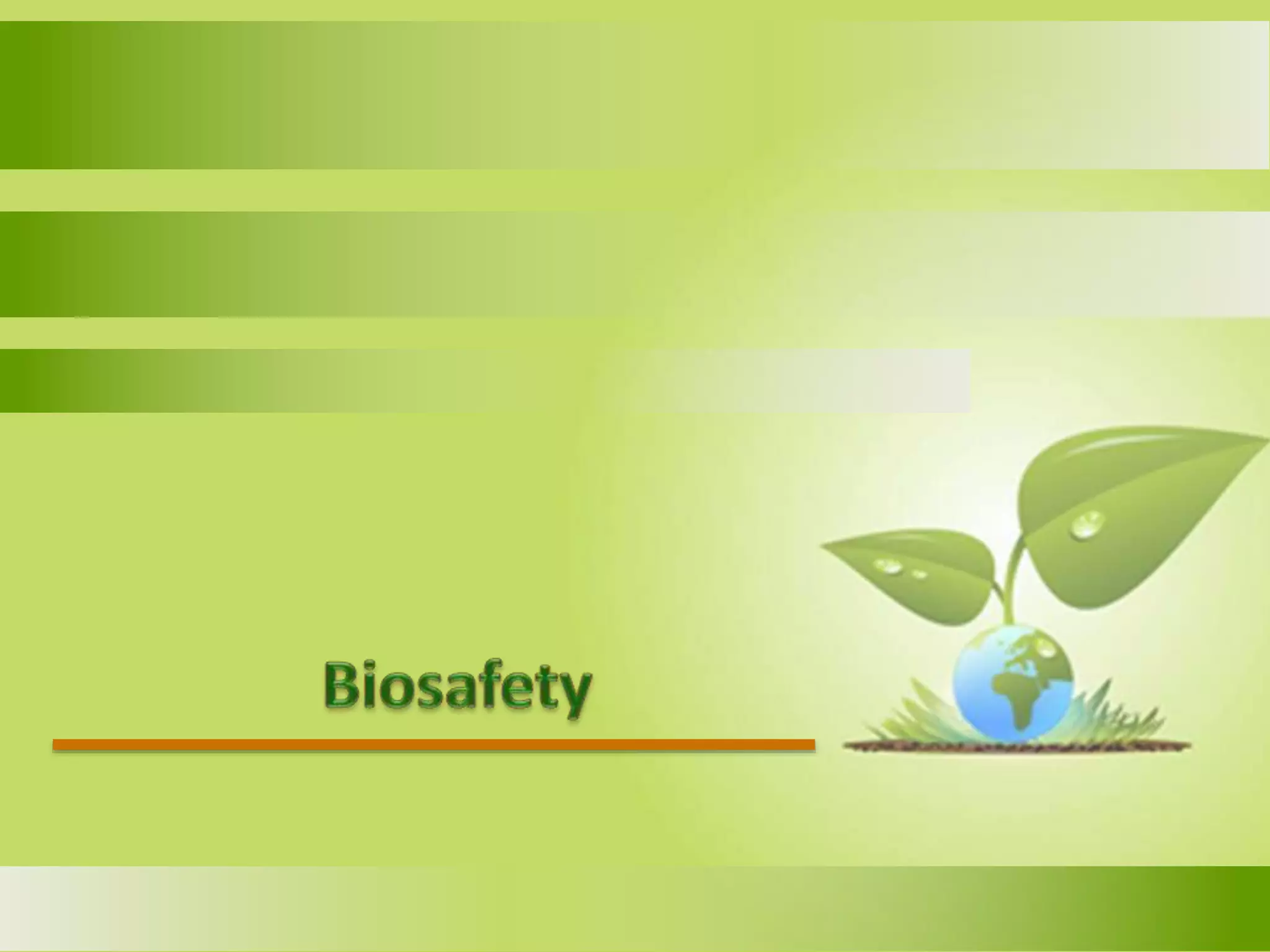 Biosafety